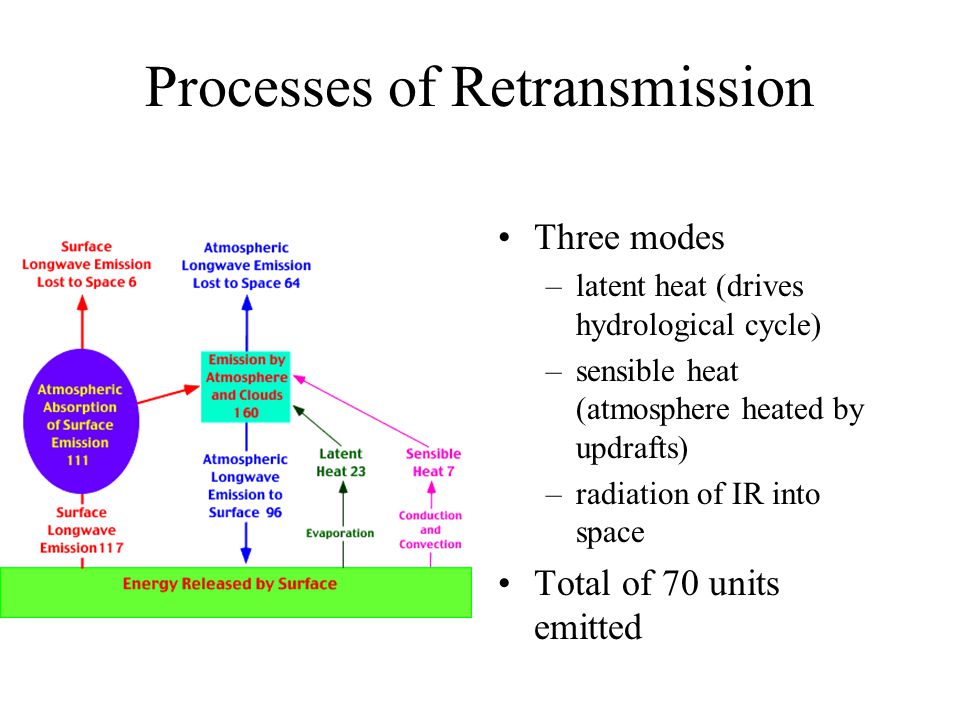 Processes of Retransmission

Surface Longwave Emission Lost to Space 6

Atmospheric Longwave Emission Lost to Space 64

Atmospheric Absorption of Surface Emission 111

Emission by Atmosphere and Clouds 160

Surface Longwave Emission 117

Atmospheric Longwave Emission to Surface 96

Latent Heat 23

Sensible Heat 7

Evaporation

Conduction and Convection

Energy Released by Surface

• Three modes
 – latent heat (drives hydrological cycle)
 – sensible heat (atmosphere heated by updrafts)
 – radiation of IR into space
• Total of 70 units emitted